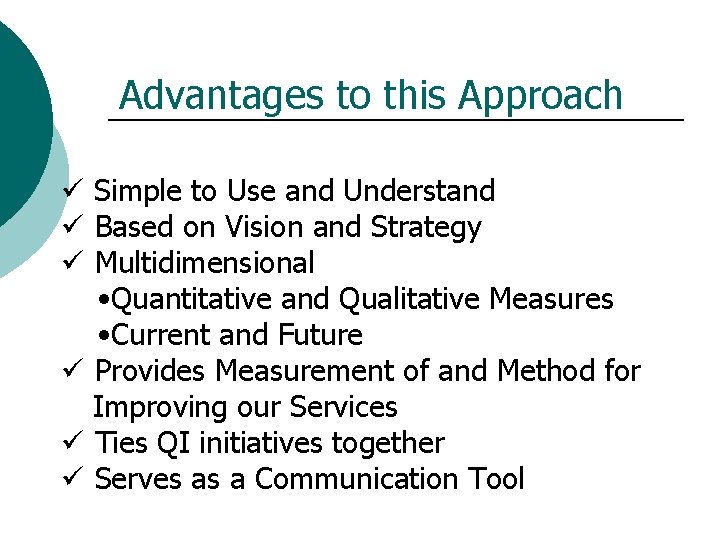 Advantages to this Approach

✓ Simple to Use and Understand
✓ Based on Vision and Strategy
✓ Multidimensional
•Quantitative and Qualitative Measures
•Current and Future
✓ Provides Measurement of and Method for Improving our Services
✓ Ties QI initiatives together
✓ Serves as a Communication Tool